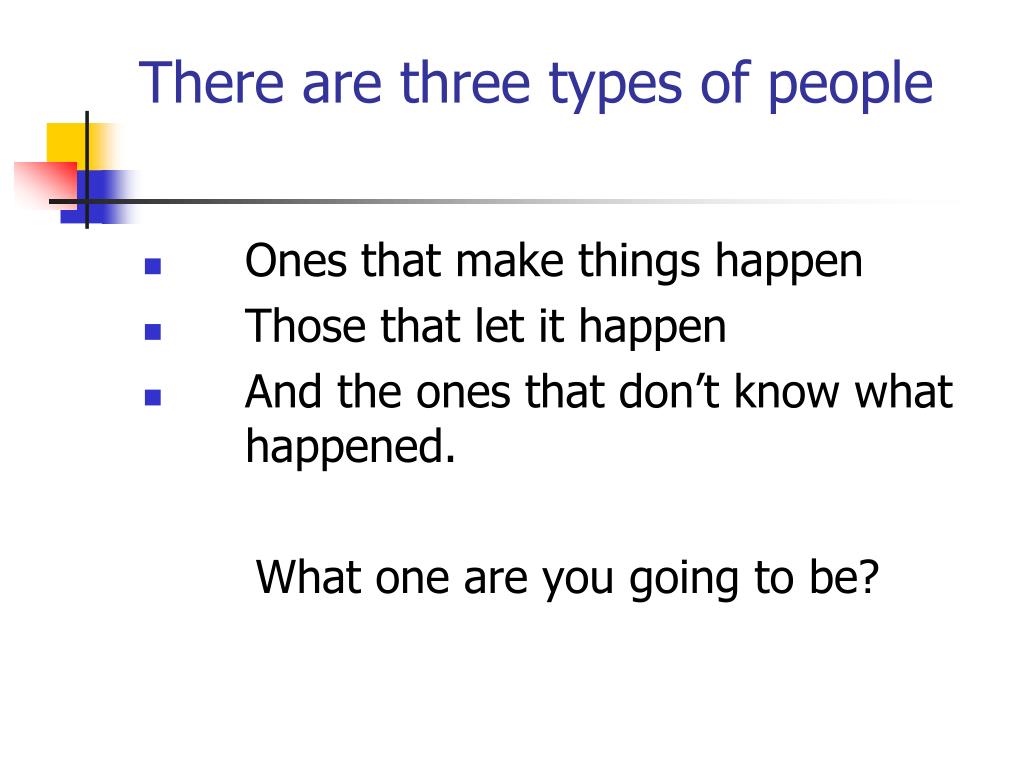 There are three types of people

- Ones that make things happen
- Those that let it happen
- And the ones that don’t know what happened.

What one are you going to be?